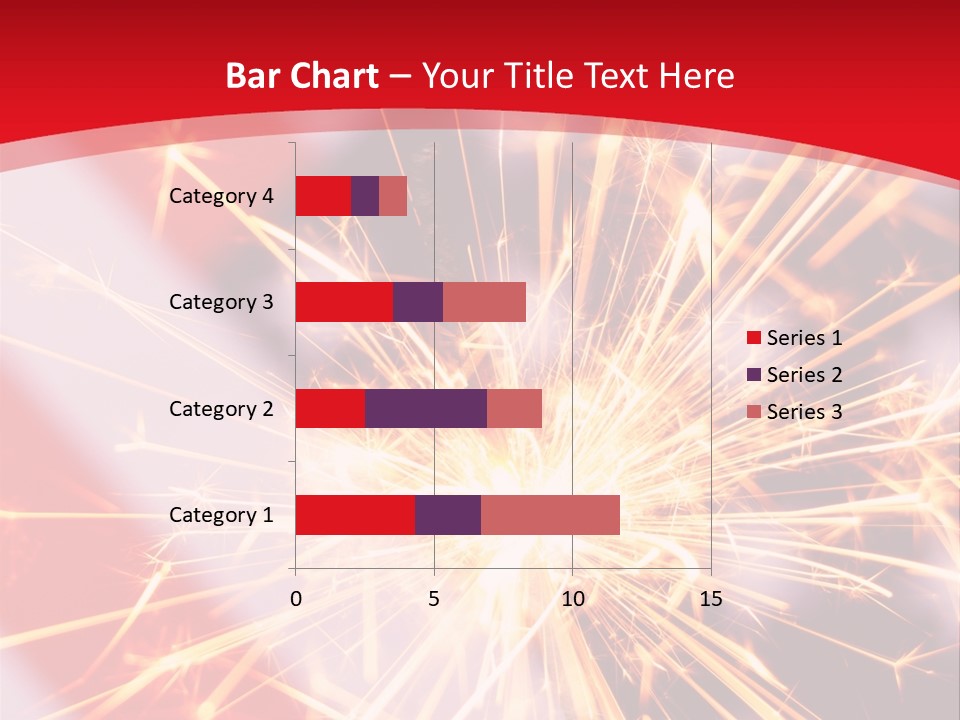 Bar Chart – Your Title Text Here

Category 4
Category 3
Category 2
Category 1

0
5
10
15

Series 1
Series 2
Series 3